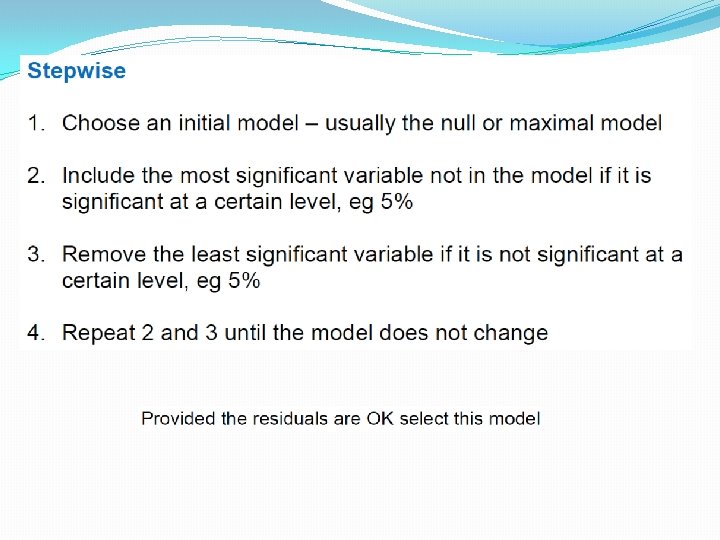 Stepwise

1. Choose an initial model – usually the null or maximal model

2. Include the most significant variable not in the model if it is significant at a certain level, eg 5%

3. Remove the least significant variable if it is not significant at a certain level, eg 5%

4. Repeat 2 and 3 until the model does not change

Provided the residuals are OK select this model